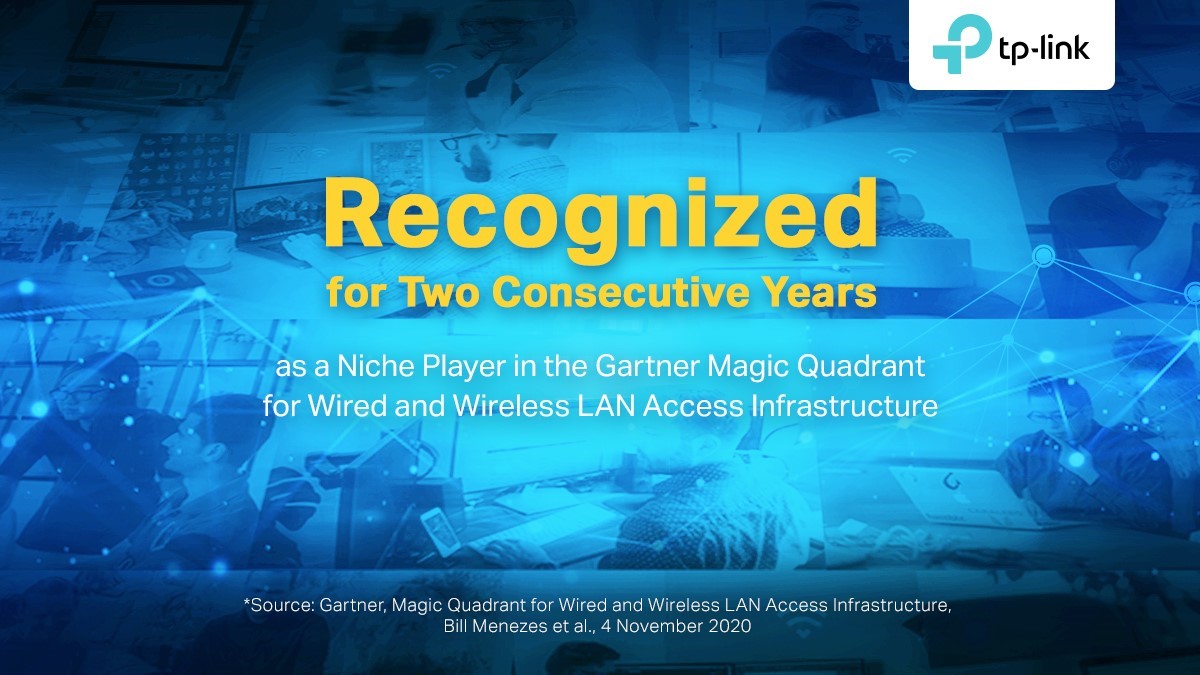 tp-link

Recognized
for Two Consecutive Years

as a Niche Player in the Gartner Magic Quadrant for Wired and Wireless LAN Access Infrastructure

*Source: Gartner, Magic Quadrant for Wired and Wireless LAN Access Infrastructure, Bill Menezes et al., 4 November 2020